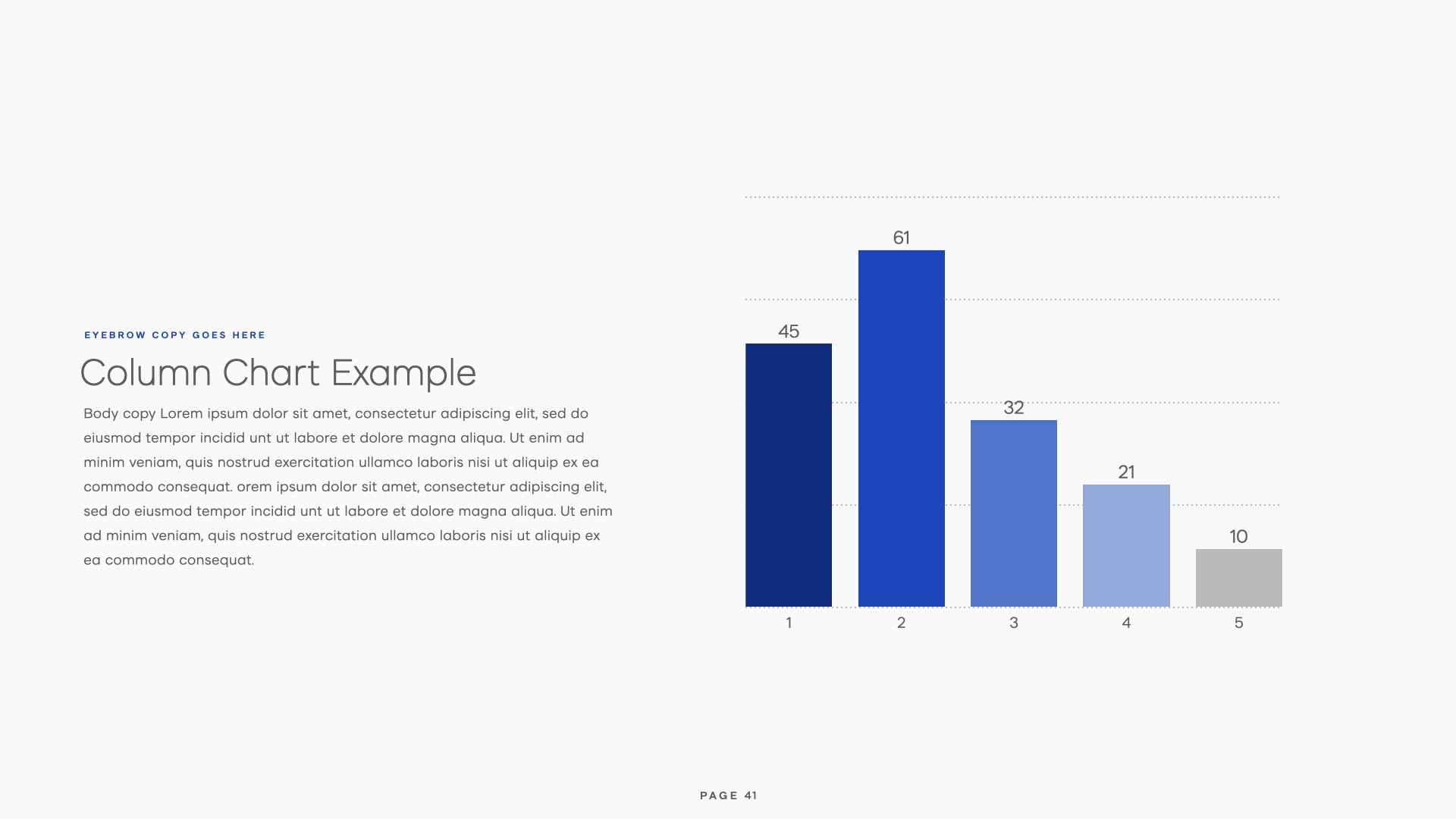 EYEBROW COPY GOES HERE

Column Chart Example

Body copy Lorem ipsum dolor sit amet, consectetur adipiscing elit, sed do eiusmod tempor incidid unt ut labore et dolore magna aliqua. Ut enim ad minim veniam, quis nostrud exercitation ullamco laboris nisi ut aliquip ex ea commodo consequat. orem ipsum dolor sit amet, consectetur adipiscing elit, sed do eiusmod tempor incidid unt ut labore et dolore magna aliqua. Ut enim ad minim veniam, quis nostrud exercitation ullamco laboris nisi ut aliquip ex ea commodo consequat.

45
61
32
21
10

1
2
3
4
5

PAGE 41